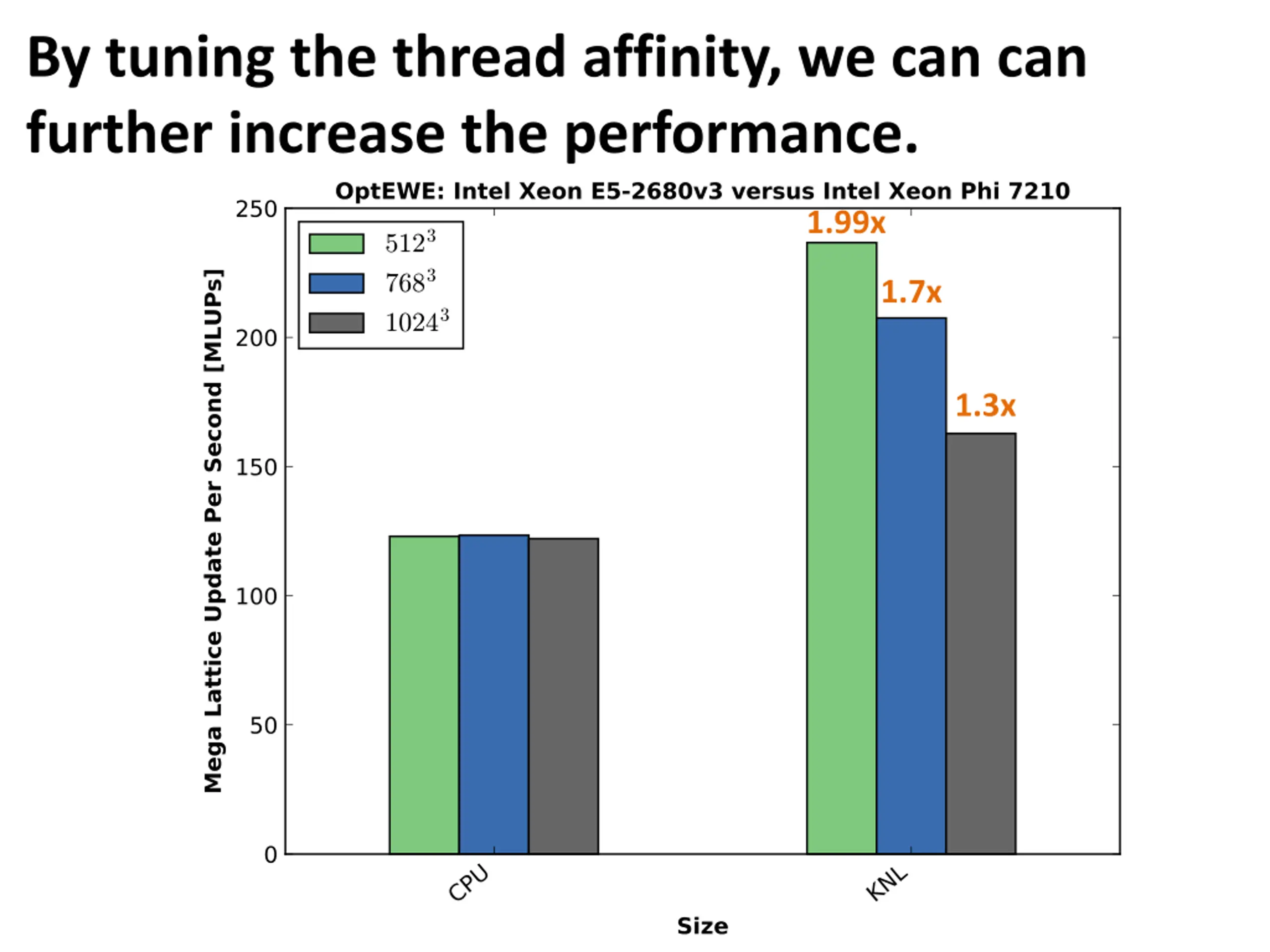 By tuning the thread affinity, we can can further increase the performance.

OptEWE: Intel Xeon E5-2680v3 versus Intel Xeon Phi 7210

$512^3$
$768^3$
$1024^3$

1.99x
1.7x
1.3x

Mega Lattice Update Per Second [MLUPs]

250
200
150
100
50
0

CPU
KNL

Size